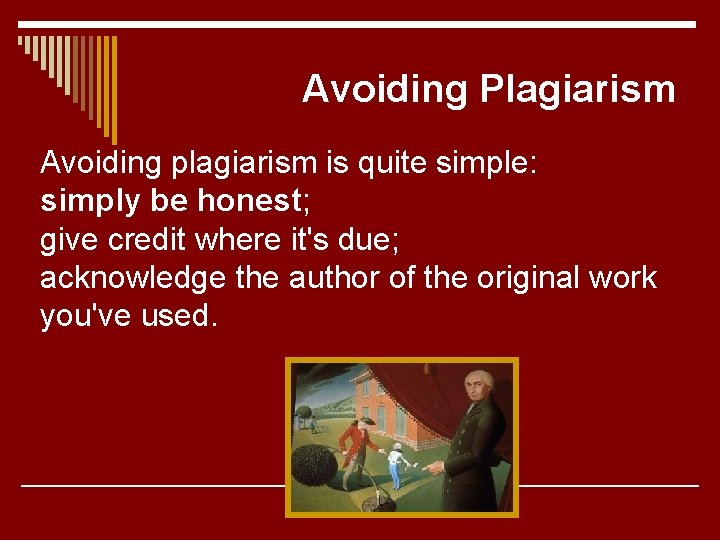 Avoiding Plagiarism

Avoiding plagiarism is quite simple:
simply be honest;
give credit where it's due;
acknowledge the author of the original work you've used.